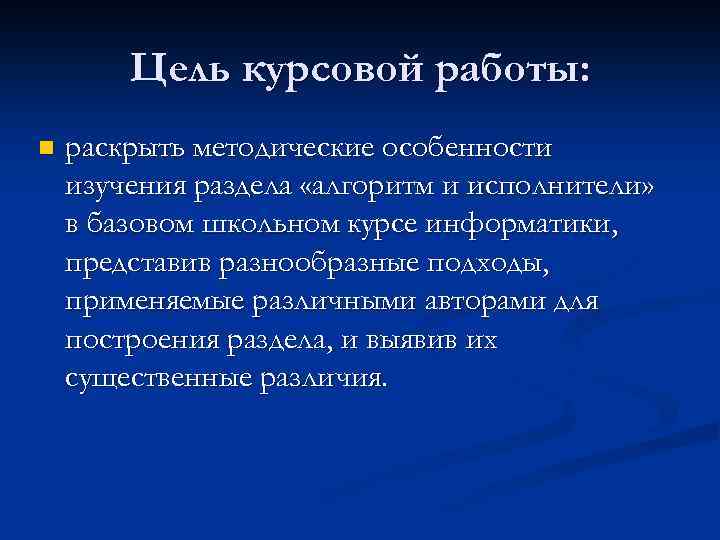 Цель курсовой работы:

раскрыть методические особенности изучения раздела «алгоритм и исполнители» в базовом школьном курсе информатики, представив разнообразные подходы, применяемые различными авторами для построения раздела, и выявив их существенные различия.